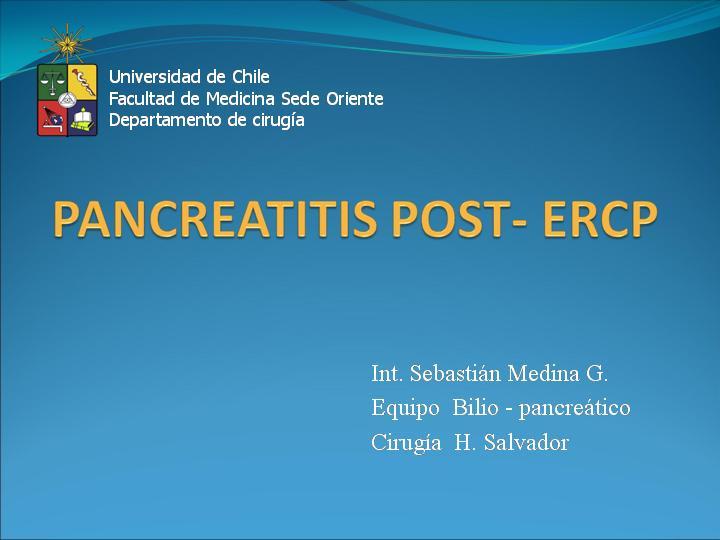 Universidad de Chile
Facultad de Medicina Sede Oriente
Departamento de cirugía

PANCREATITIS POST- ERCP

Int. Sebastián Medina G.
Equipo Bilio - pancreático
Cirugía H. Salvador